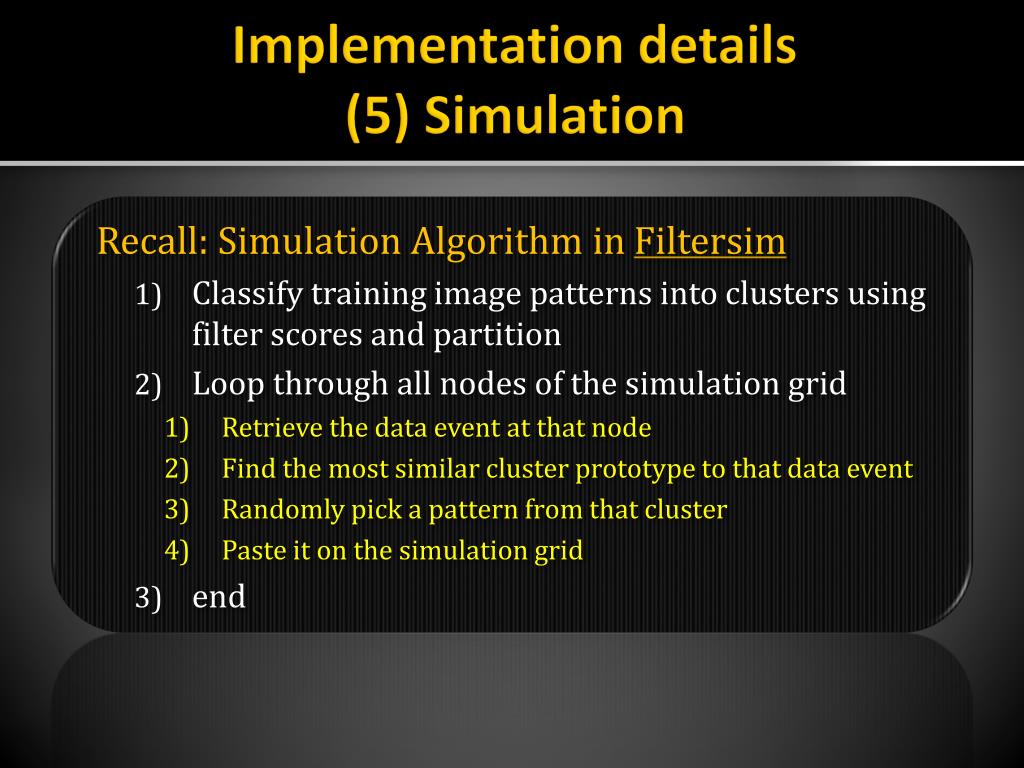 Implementation details
(5) Simulation

Recall: Simulation Algorithm in Filtersim

1) Classify training image patterns into clusters using filter scores and partition
2) Loop through all nodes of the simulation grid
   1) Retrieve the data event at that node
   2) Find the most similar cluster prototype to that data event
   3) Randomly pick a pattern from that cluster
   4) Paste it on the simulation grid
3) end